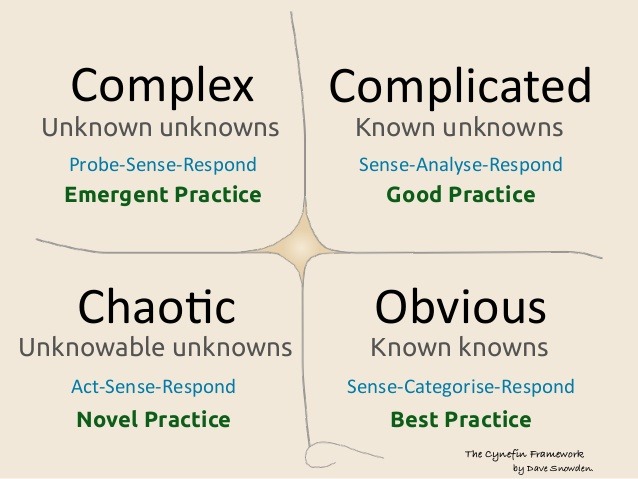 Complex
Unknown unknowns
Probe-Sense-Respond
Emergent Practice

Complicated
Known unknowns
Sense-Analyse-Respond
Good Practice

Chaotic
Unknowable unknowns
Act-Sense-Respond
Novel Practice

Obvious
Known knowns
Sense-Categorise-Respond
Best Practice

The Cynefin Framework
by Dave Snowden.